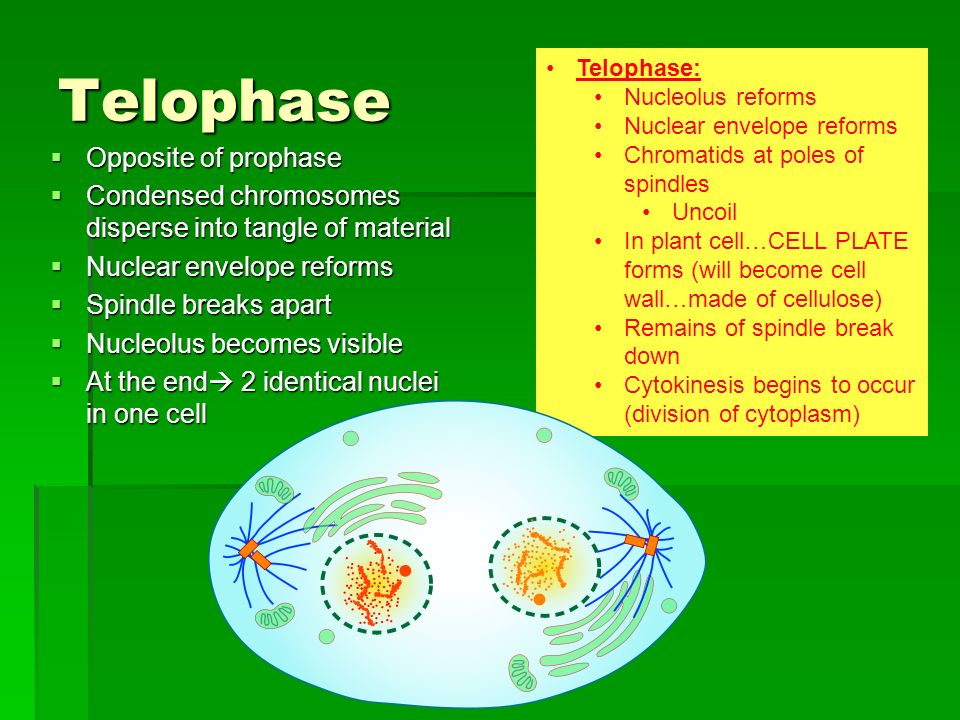 Telophase

- Opposite of prophase
- Condensed chromosomes disperse into tangle of material
- Nuclear envelope reforms
- Spindle breaks apart
- Nucleolus becomes visible
- At the end→ 2 identical nuclei in one cell

- Telophase:
  - Nucleolus reforms
  - Nuclear envelope reforms
  - Chromatids at poles of spindles
    - Uncoil
  - In plant cell…CELL PLATE forms (will become cell wall…made of cellulose)
  - Remains of spindle break down
  - Cytokinesis begins to occur (division of cytoplasm)